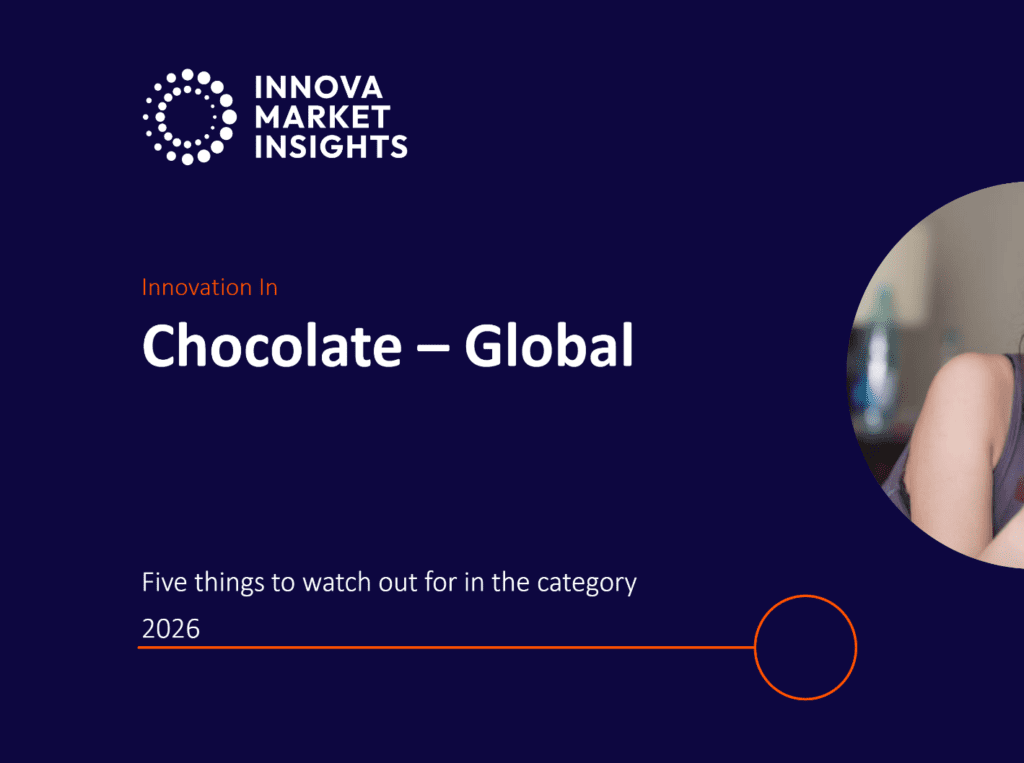 INNOVA
MARKET
INSIGHTS

Innovation In

Chocolate – Global

Five things to watch out for in the category

2026